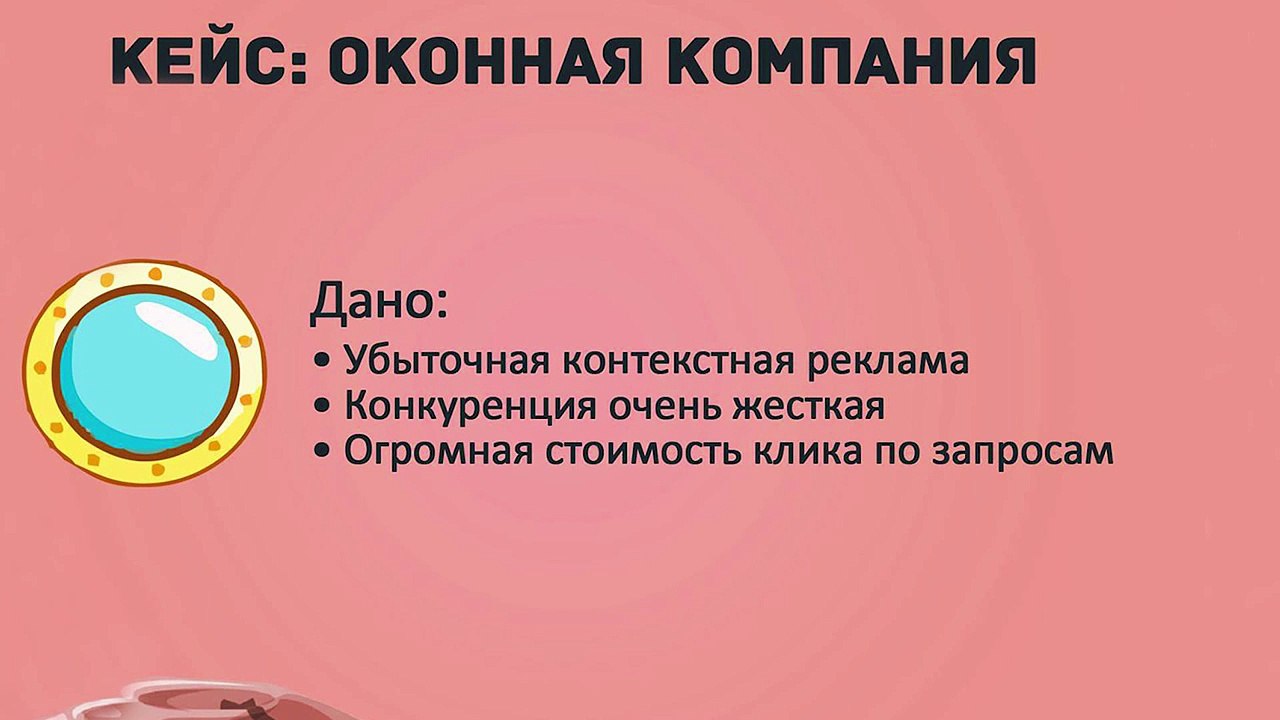 КЕЙС: ОКОННАЯ КОМПАНИЯ

Дано:
• Убыточная контекстная реклама
• Конкуренция очень жесткая
• Огромная стоимость клика по запросам